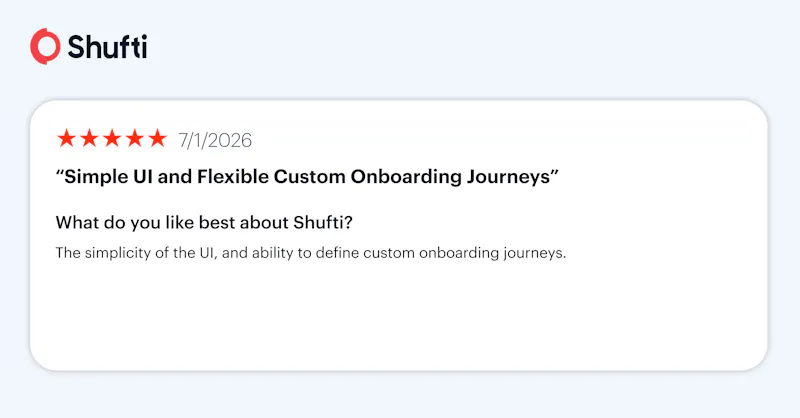 Shufti

★★★★★ 7/1/2026

“Simple UI and Flexible Custom Onboarding Journeys”

What do you like best about Shufti?

The simplicity of the UI, and ability to define custom onboarding journeys.